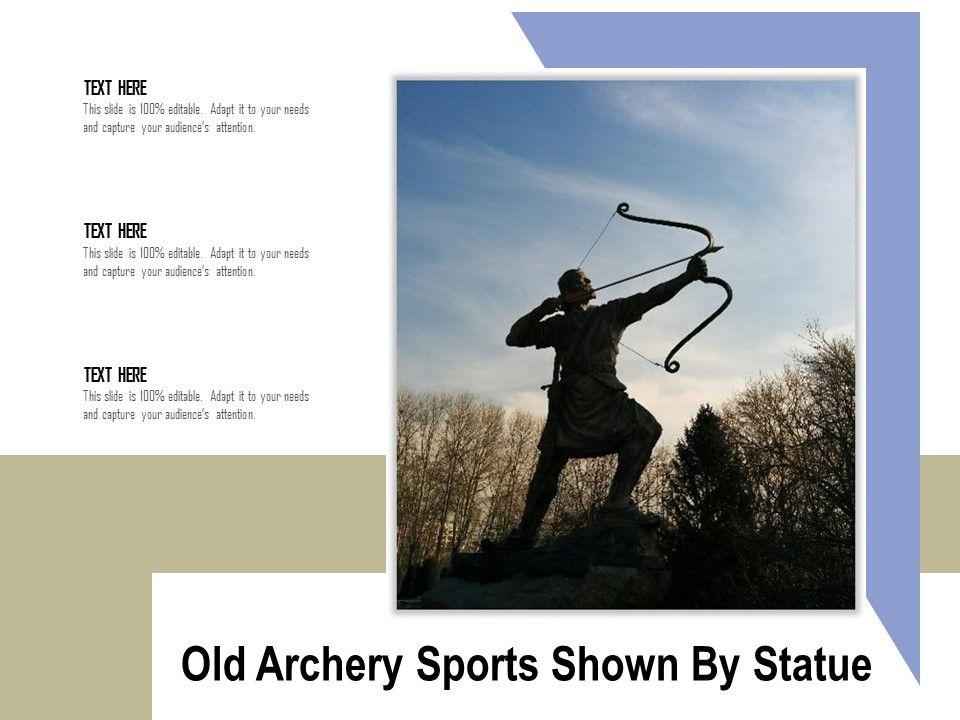 TEXT HERE
This slide is 100% editable. Adapt it to your needs and capture your audience's attention.

TEXT HERE
This slide is 100% editable. Adapt it to your needs and capture your audience's attention.

TEXT HERE
This slide is 100% editable. Adapt it to your needs and capture your audience's attention.

Old Archery Sports Shown By Statue